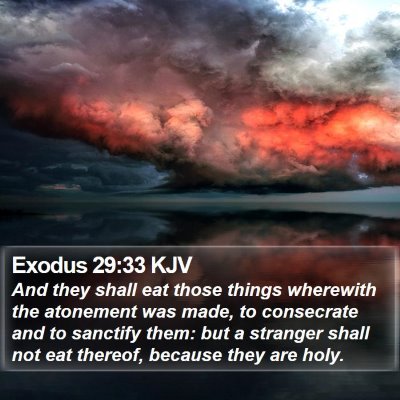 Exodus 29:33 KJV

And they shall eat those things wherewith the atonement was made, to consecrate and to sanctify them: but a stranger shall not eat thereof, because they are holy.